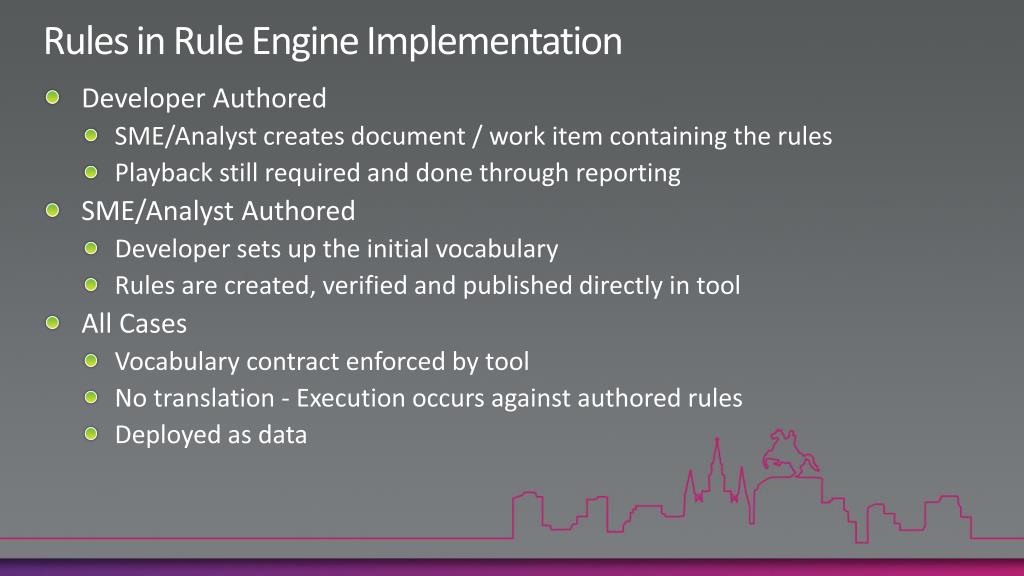 Rules in Rule Engine Implementation

Developer Authored
SME/Analyst creates document / work item containing the rules
Playback still required and done through reporting
SME/Analyst Authored
Developer sets up the initial vocabulary
Rules are created, verified and published directly in tool
All Cases
Vocabulary contract enforced by tool
No translation - Execution occurs against authored rules
Deployed as data